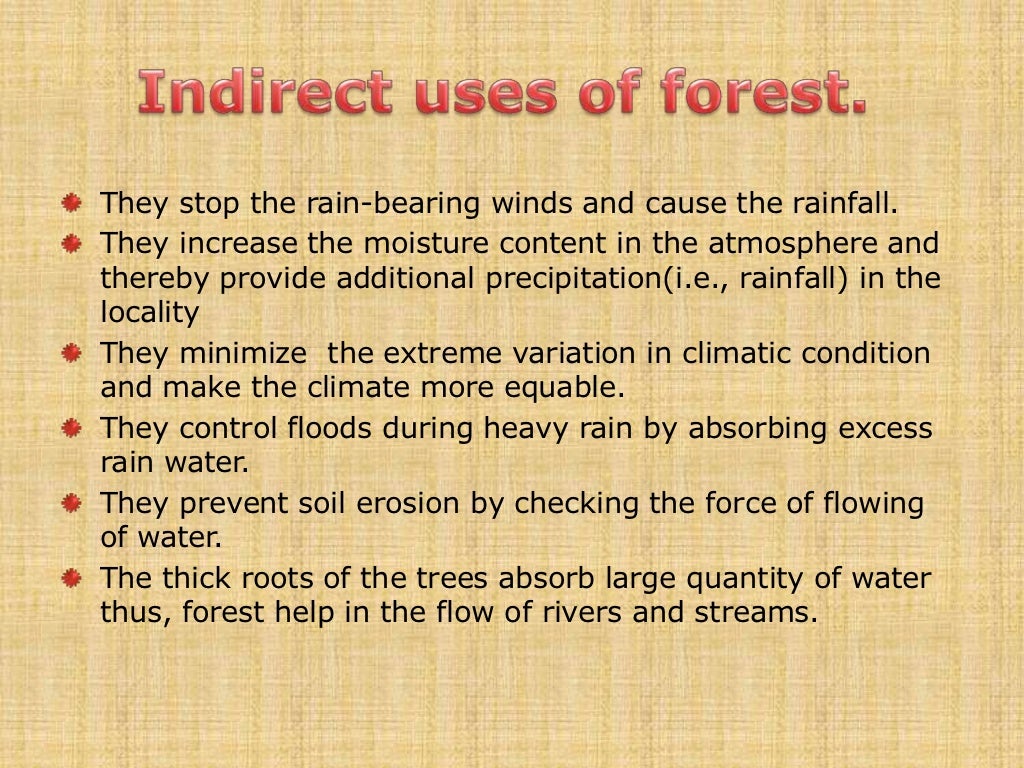 Indirect uses of forest.

They stop the rain-bearing winds and cause the rainfall.

They increase the moisture content in the atmosphere and thereby provide additional precipitation(i.e., rainfall) in the locality

They minimize  the extreme variation in climatic condition and make the climate more equable.

They control floods during heavy rain by absorbing excess rain water.

They prevent soil erosion by checking the force of flowing of water.

The thick roots of the trees absorb large quantity of water thus, forest help in the flow of rivers and streams.